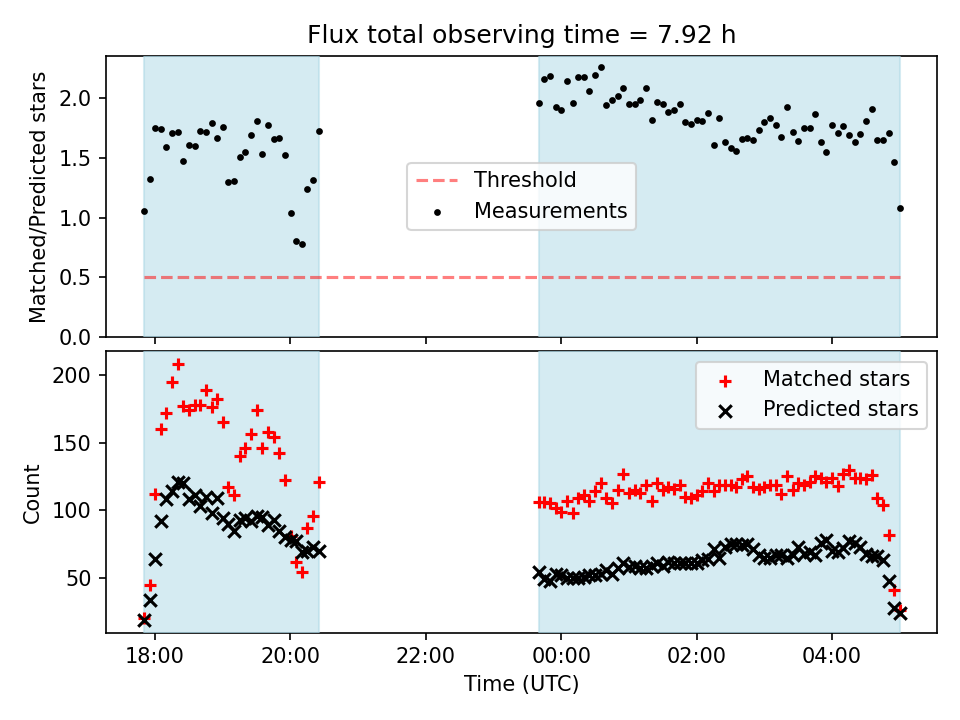 Flux total observing time = 7.92 h

Matched/Predicted stars

2.0
1.5
1.0
0.5
0.0

Threshold
Measurements

Count

200
150
100
50

Matched stars
Predicted stars

18:00
20:00
22:00
00:00
02:00
04:00

Time (UTC)